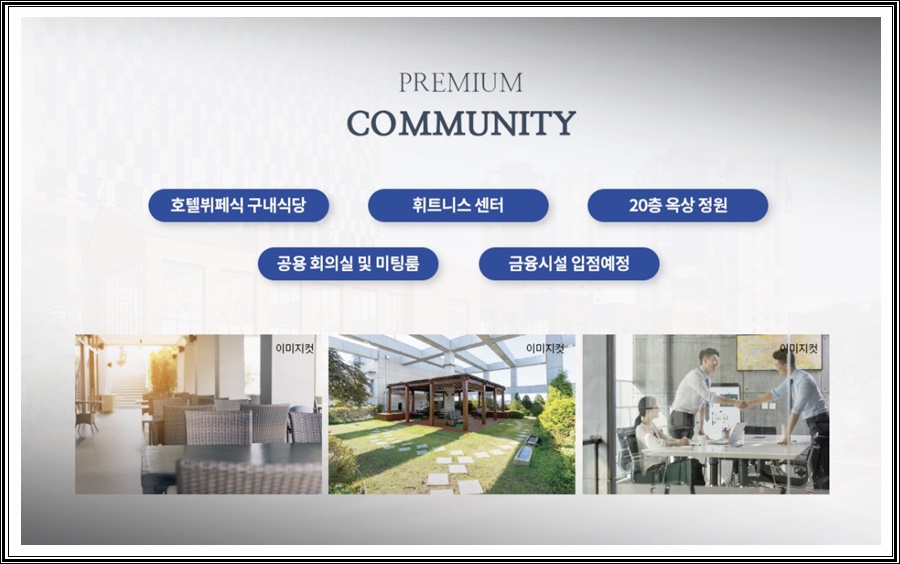 PREMIUM
COMMUNITY

호텔뷔페식 구내식당
휘트니스 센터
20층 옥상 정원
공용 회의실 및 미팅룸
금융시설 입점예정

이미지컷
이미지컷
이미지컷